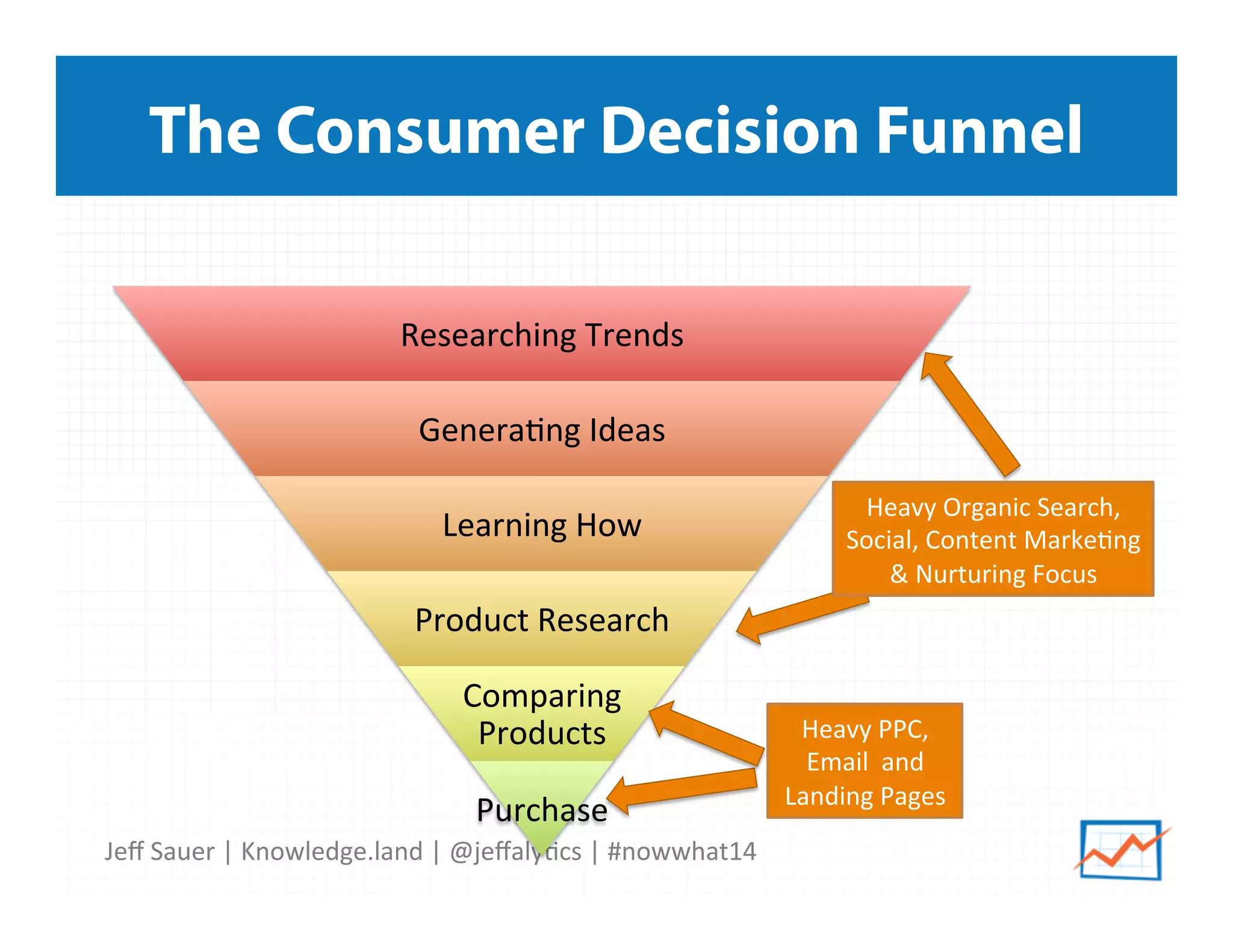 The Consumer Decision Funnel

Researching Trends

Generating Ideas

Learning How

Product Research

Comparing Products

Purchase

Heavy Organic Search, Social, Content Marketing & Nurturing Focus

Heavy PPC, Email and Landing Pages

Jeff Sauer | Knowledge.land | @jeffalytics | #nowwhat14